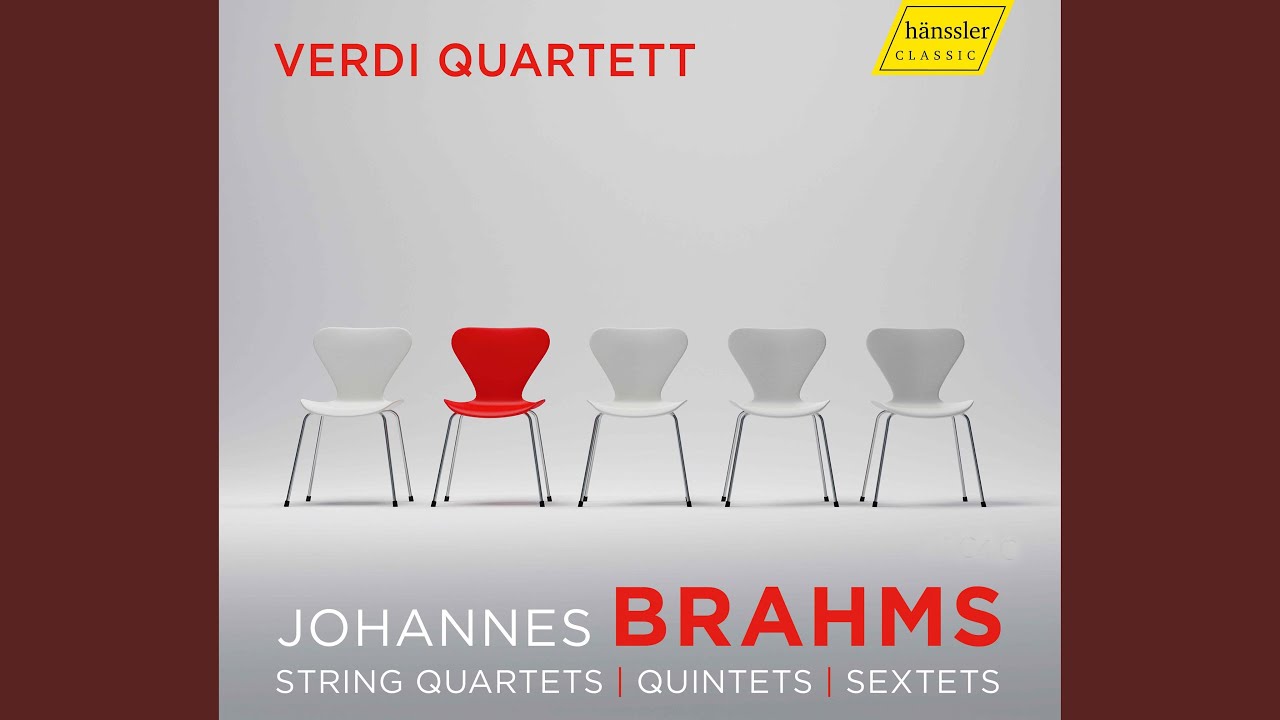 VERDI QUARTETT

hänssler
CLASSIC

JOHANNES BRAHMS
STRING QUARTETS | QUINTETS | SEXTETS